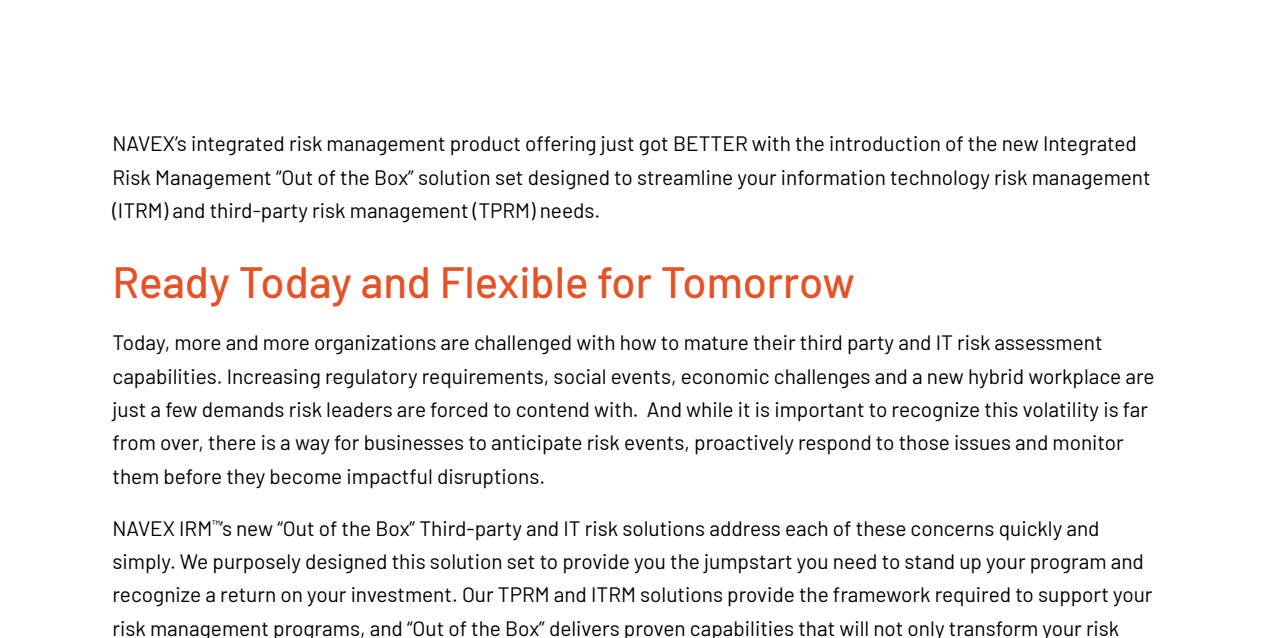 NAVEX's integrated risk management product offering just got BETTER with the introduction of the new Integrated Risk Management "Out of the Box" solution set designed to streamline your information technology risk management (ITRM) and third-party risk management (TPRM) needs.

Ready Today and Flexible for Tomorrow

Today, more and more organizations are challenged with how to mature their third party and IT risk assessment capabilities. Increasing regulatory requirements, social events, economic challenges and a new hybrid workplace are just a few demands risk leaders are forced to contend with. And while it is important to recognize this volatility is far from over, there is a way for businesses to anticipate risk events, proactively respond to those issues and monitor them before they become impactful disruptions.

NAVEX IRM™'s new "Out of the Box" Third-party and IT risk solutions address each of these concerns quickly and simply. We purposely designed this solution set to provide you the jumpstart you need to stand up your program and recognize a return on your investment. Our TPRM and ITRM solutions provide the framework required to support your risk management programs, and "Out of the Box" delivers proven capabilities that will not only transform your risk